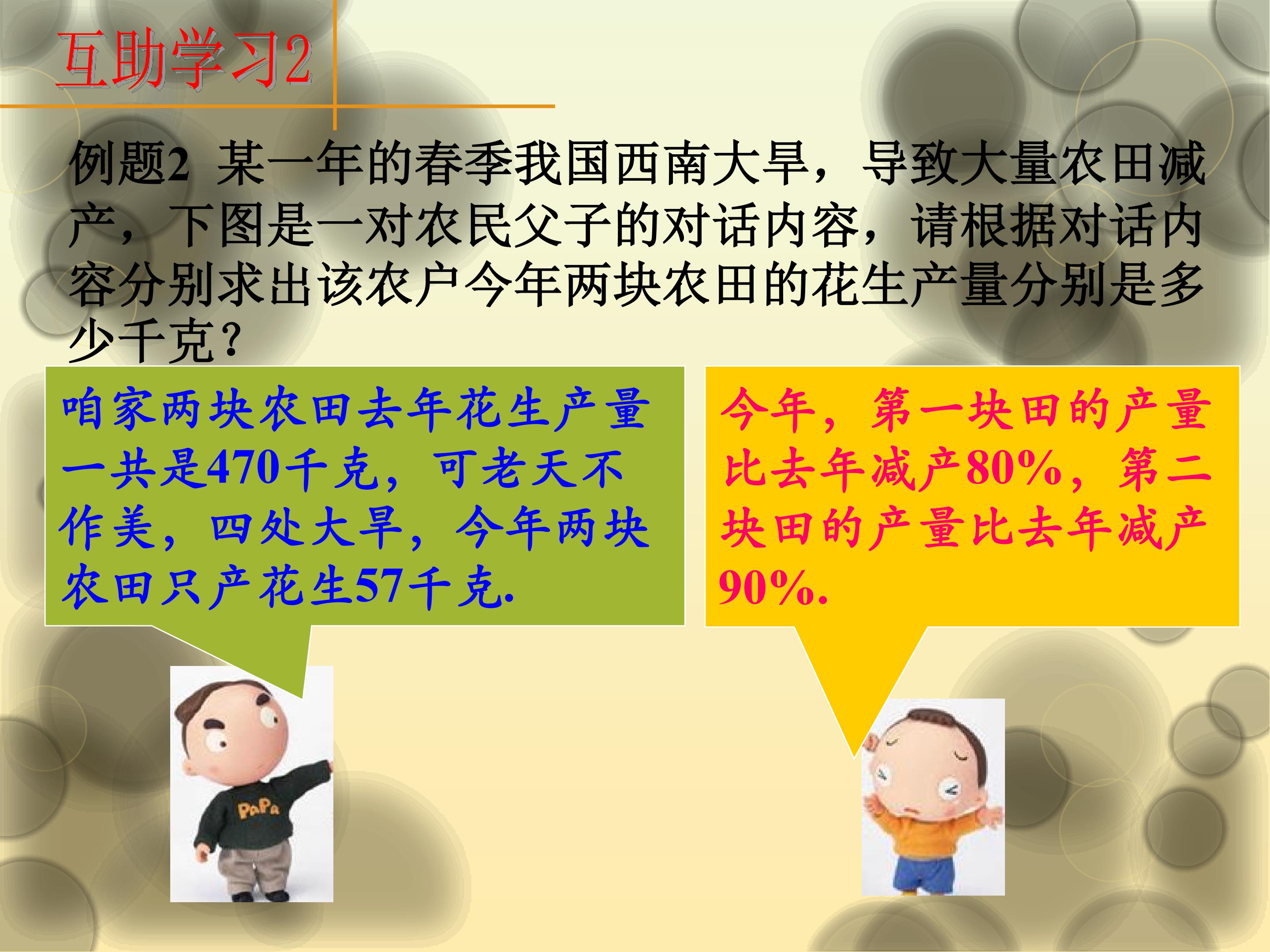 互助学习2

例题2 某一年的春季我国西南大旱，导致大量农田减产，下图是一对农民父子的对话内容，请根据对话内容分别求出该农户今年两块农田的花生产量分别是多少千克？

咱家两块农田去年花生产量一共是470千克，可老天不作美，四处大旱，今年两块农田只产花生57千克.

今年，第一块田的产量比去年减产80%，第二块田的产量比去年减产90%.

PaPa